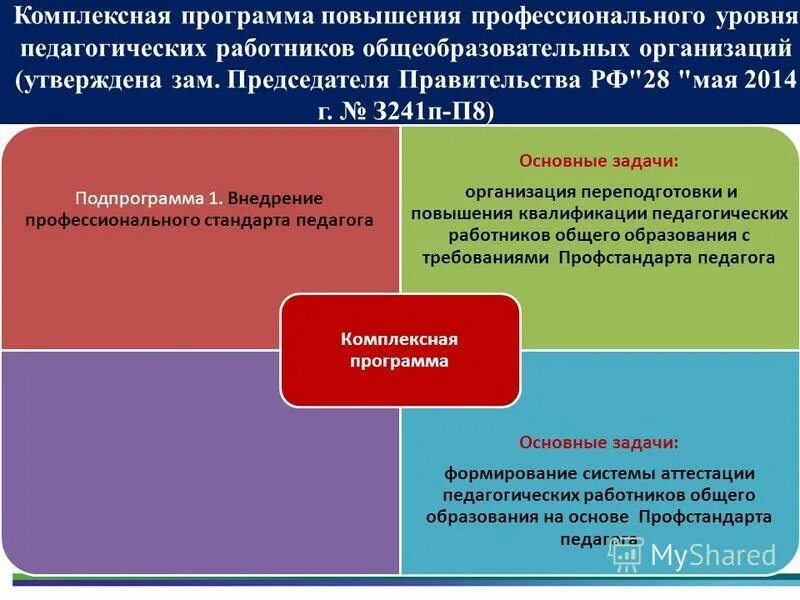 Комплексная программа повышения профессионального уровня педагогических работников общеобразовательных организаций (утверждена зам. Председателя Правительства РФ"28 "мая 2014 г. № 3241п-П8)

Подпрограмма 1. Внедрение профессионального стандарта педагога

Основные задачи:

организация переподготовки и повышения квалификации педагогических работников общего образования с требованиями Профстандарта педагога

Комплексная программа

Основные задачи:

формирование системы аттестации педагогических работников общего образования на основе Профстандарта педагога

MyShared